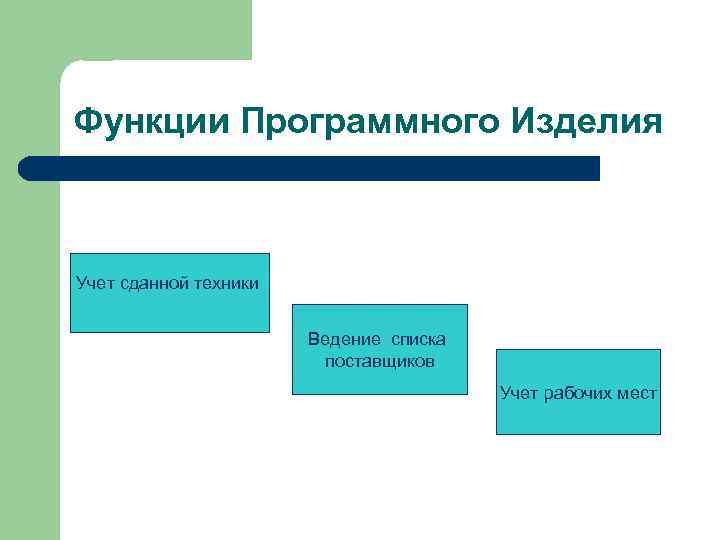 Функции Программного Изделия

Учет сданной техники

Ведение списка поставщиков

Учет рабочих мест